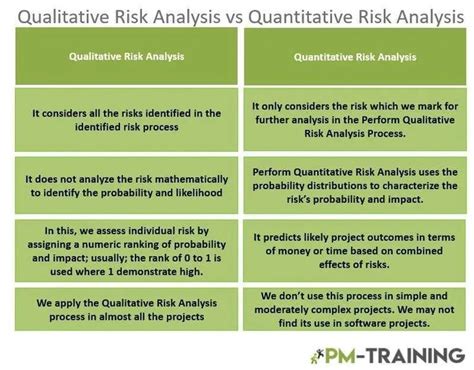 Qualitative Risk Analysis vs Quantitative Risk Analysis

| Qualitative Risk Analysis | Quantitative Risk Analysis |
|---|---|
| It considers all the risks identified in the identified risk process | It only considers the risk which we mark for further analysis in the Perform Qualitative Risk Analysis Process. |
| It does not analyze the risk mathematically to identify the probability and likelihood | Perform Quantitative Risk Analysis uses the probability distributions to characterize the risk's probability and impact. |
| In this, we assess individual risk by assigning a numeric ranking of probability and impact; usually; the rank of 0 to 1 is used where 1 demonstrate high. | It predicts likely project outcomes in terms of money or time based on combined effects of risks. |
| We apply the Qualitative Risk Analysis process in almost all the projects | We don't use this process in simple and moderately complex projects. We may not find its use in software projects. |

PM-TRAINING